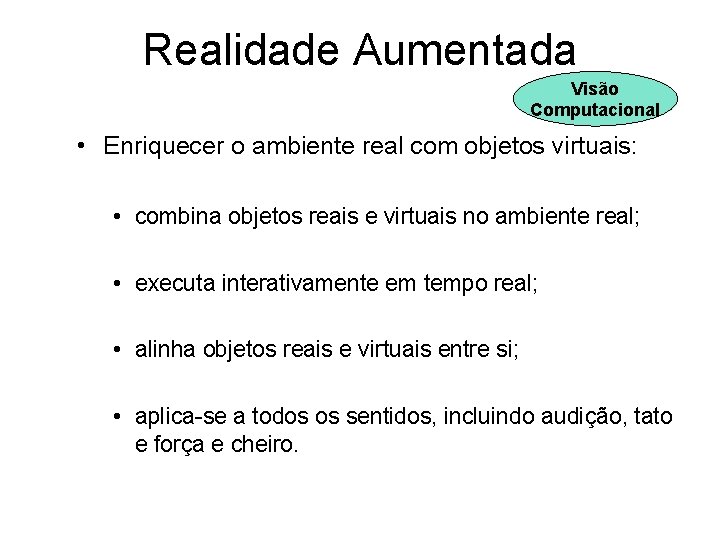 Realidade Aumentada

Visão Computacional

• Enriquecer o ambiente real com objetos virtuais:

• combina objetos reais e virtuais no ambiente real;

• executa interativamente em tempo real;

• alinha objetos reais e virtuais entre si;

• aplica-se a todos os sentidos, incluindo audição, tato e força e cheiro.